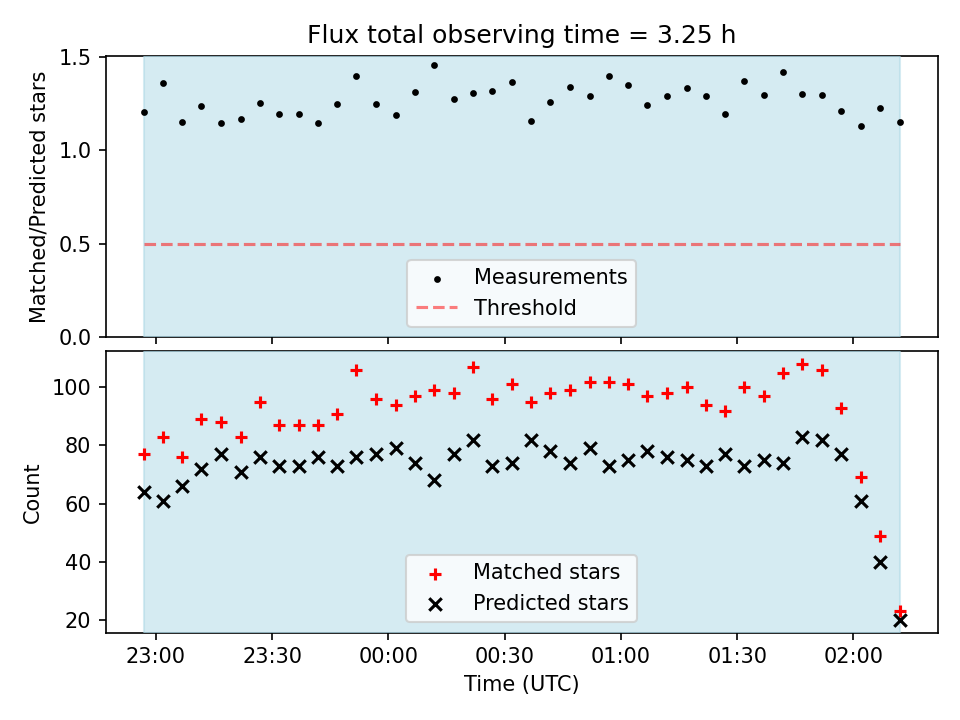 Flux total observing time = 3.25 h

Matched/Predicted stars

1.5
1.0
0.5
0.0

Measurements
Threshold

Count

100
80
60
40
20

Matched stars
Predicted stars

23:00
23:30
00:00
00:30
01:00
01:30
02:00

Time (UTC)